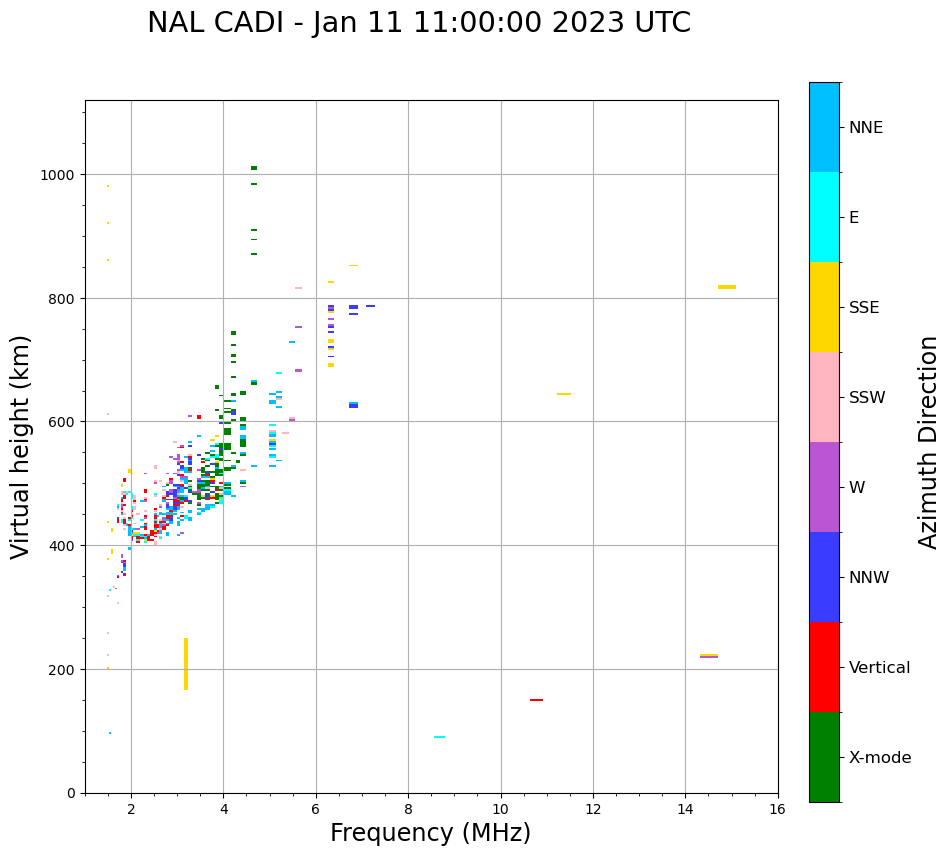 NAL CADI - Jan 11 11:00:00 2023 UTC

Virtual height (km)

1000
800
600
400
200
0

2
4
6
8
10
12
14
16

Frequency (MHz)

NNE
E
SSE
SSW
W
NNW
Vertical
X-mode

Azimuth Direction